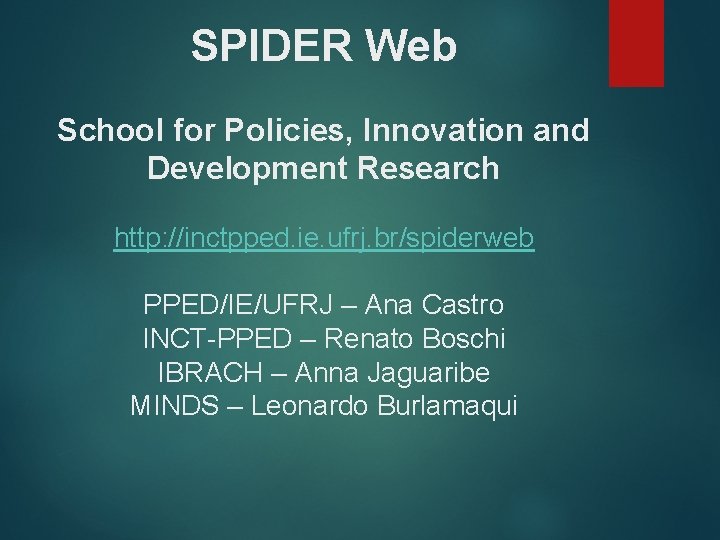 SPIDER Web

School for Policies, Innovation and Development Research

http://inctpped.ie.ufrj.br/spiderweb

PPED/IE/UFRJ – Ana Castro
INCT-PPED – Renato Boschi
IBRACH – Anna Jaguaribe
MINDS – Leonardo Burlamaqui